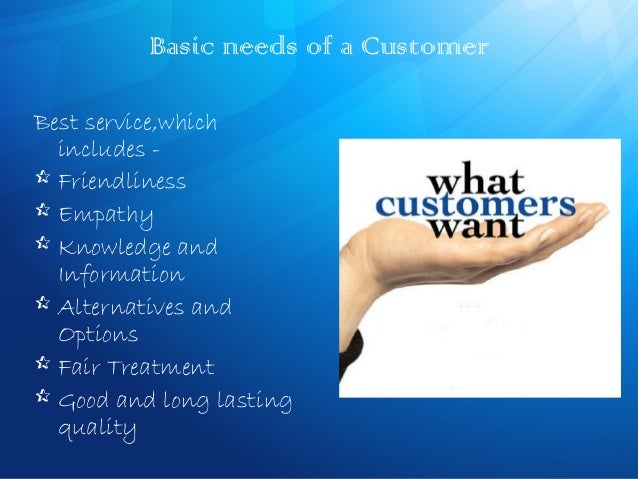 Basic needs of a Customer

Best service,which includes -

Friendliness

Empathy

Knowledge and Information

Alternatives and Options

Fair Treatment

Good and long lasting quality

what customers want